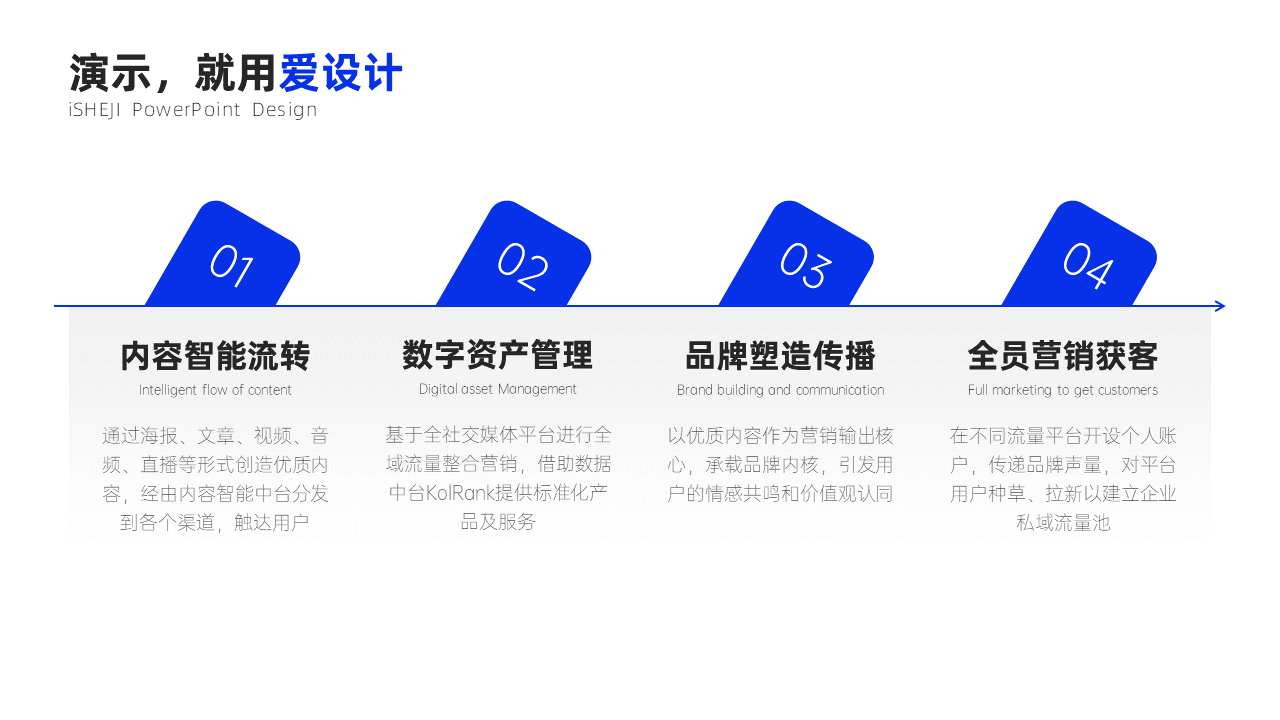 演示，就用爱设计
iSHEJI PowerPoint Design

01

内容智能流转
Intelligent flow of content

通过海报、文章、视频、音频、直播等形式创造优质内容，经由内容智能中台分发到各个渠道，触达用户

02

数字资产管理
Digital asset Management

基于全社交媒体平台进行全域流量整合营销，借助数据中台KolRank提供标准化产品及服务

03

品牌塑造传播
Brand building and communication

以优质内容作为营销输出核心，承载品牌内核，引发用户的情感共鸣和价值观认同

04

全员营销获客
Full marketing to get customers

在不同流量平台开设个人账户，传递品牌声量，对平台用户种草、拉新以建立企业私域流量池